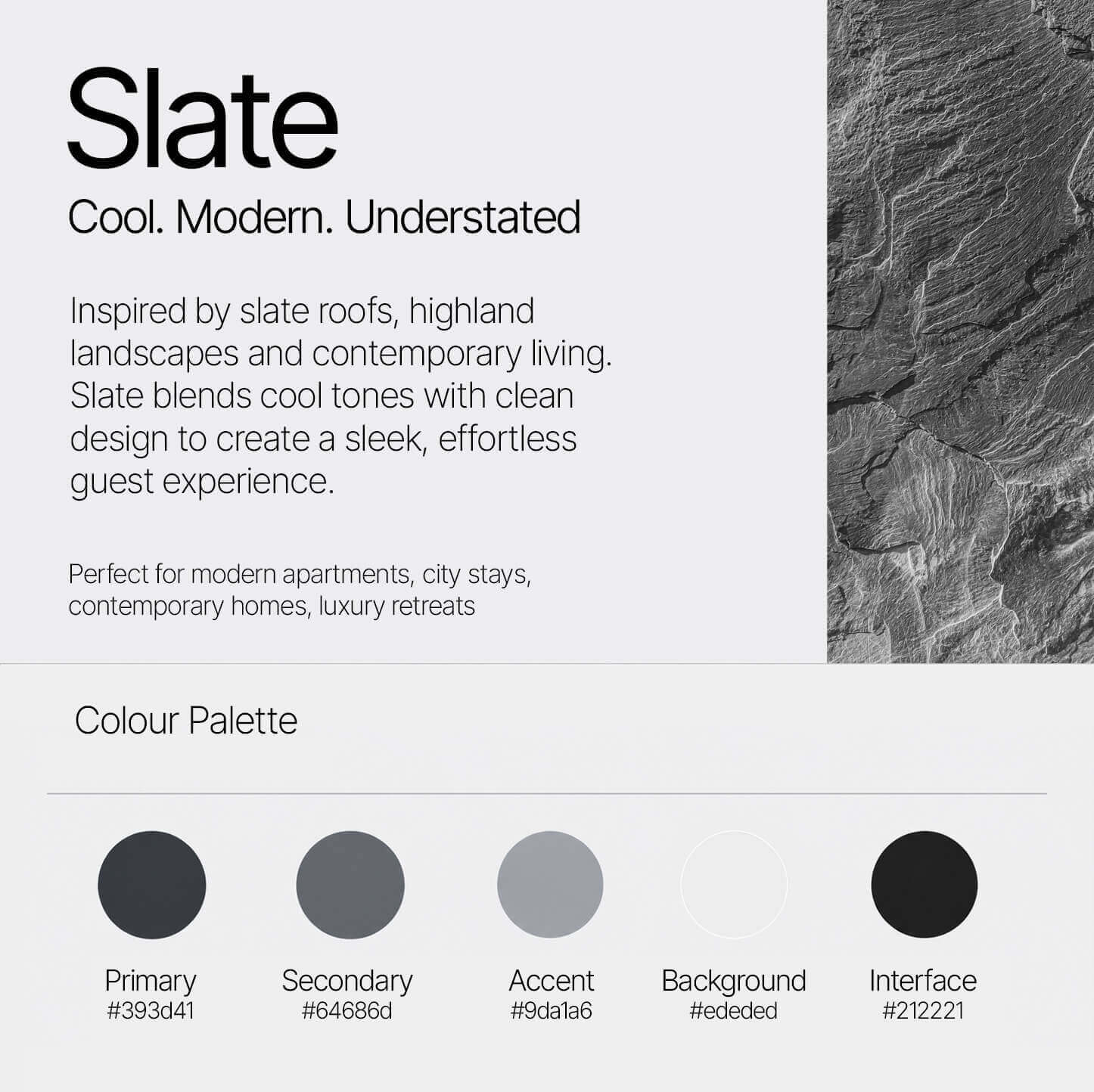 Slate

Cool. Modern. Understated

Inspired by slate roofs, highland landscapes and contemporary living. Slate blends cool tones with clean design to create a sleek, effortless guest experience.

Perfect for modern apartments, city stays, contemporary homes, luxury retreats

Colour Palette

Primary
#393d41

Secondary
#64686d

Accent
#9da1a6

Background
#ededed

Interface
#212221